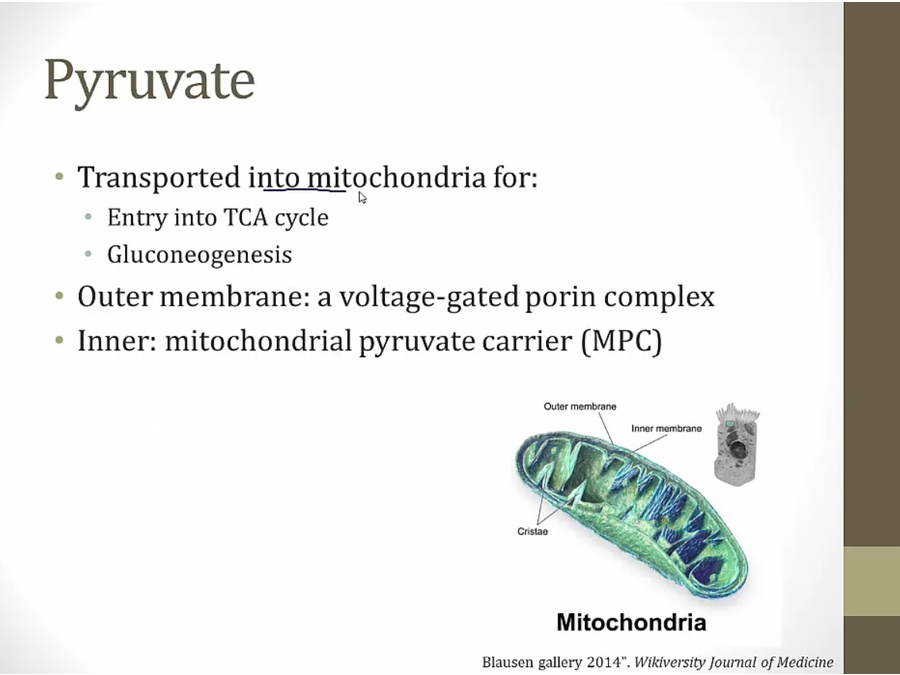 Pyruvate

• Transported into mitochondria for:
  • Entry into TCA cycle
  • Gluconeogenesis
• Outer membrane: a voltage-gated porin complex
• Inner: mitochondrial pyruvate carrier (MPC)

Outer membrane
Inner membrane
Cristae
Mitochondria

Blausen gallery 2014". Wikiversity Journal of Medicine